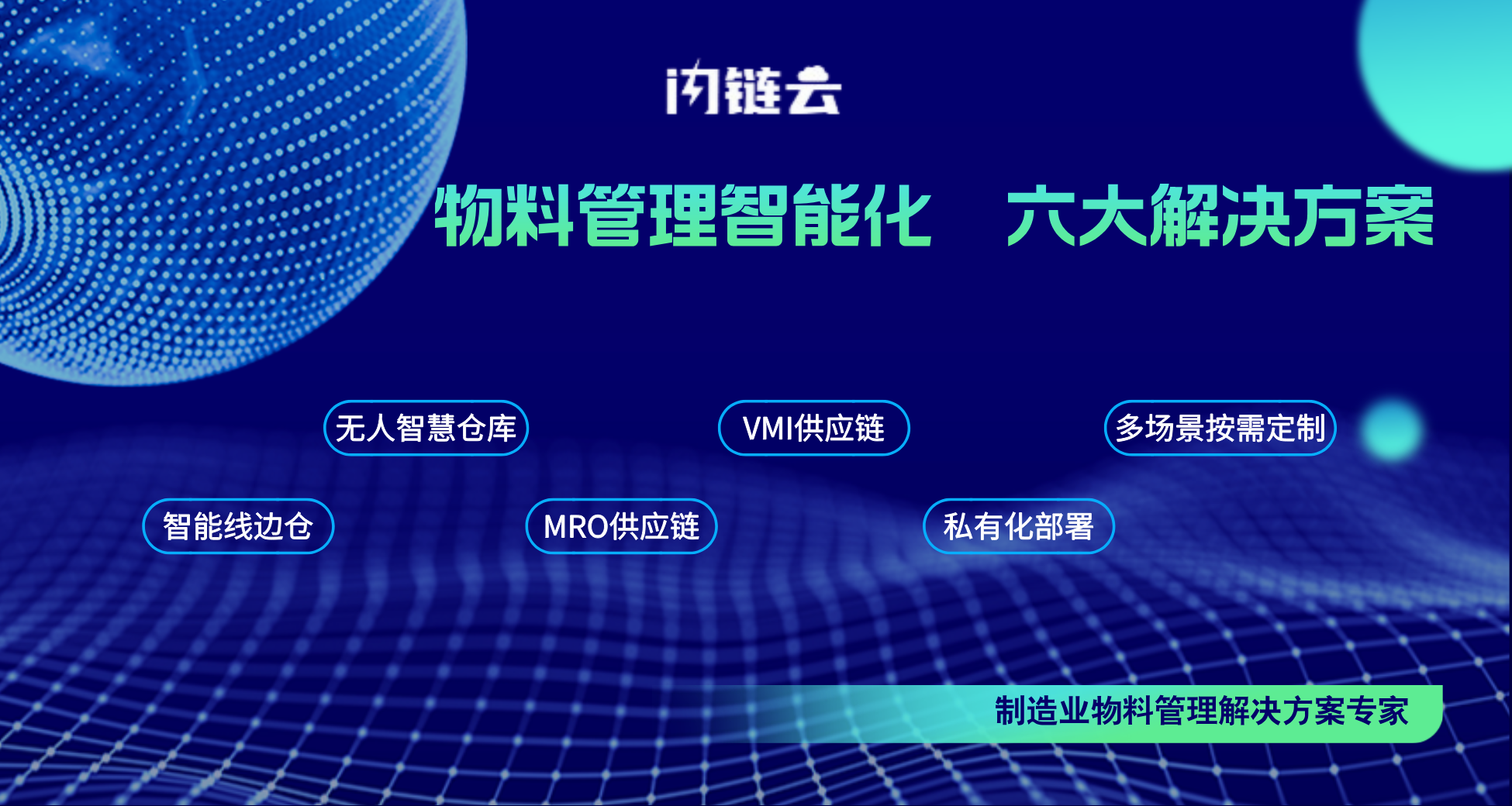 闪链云

物料管理智能化 六大解决方案

无人智慧仓库

VMI供应链

多场景按需定制

智能线边仓

MRO供应链

私有化部署

制造业物料管理解决方案专家